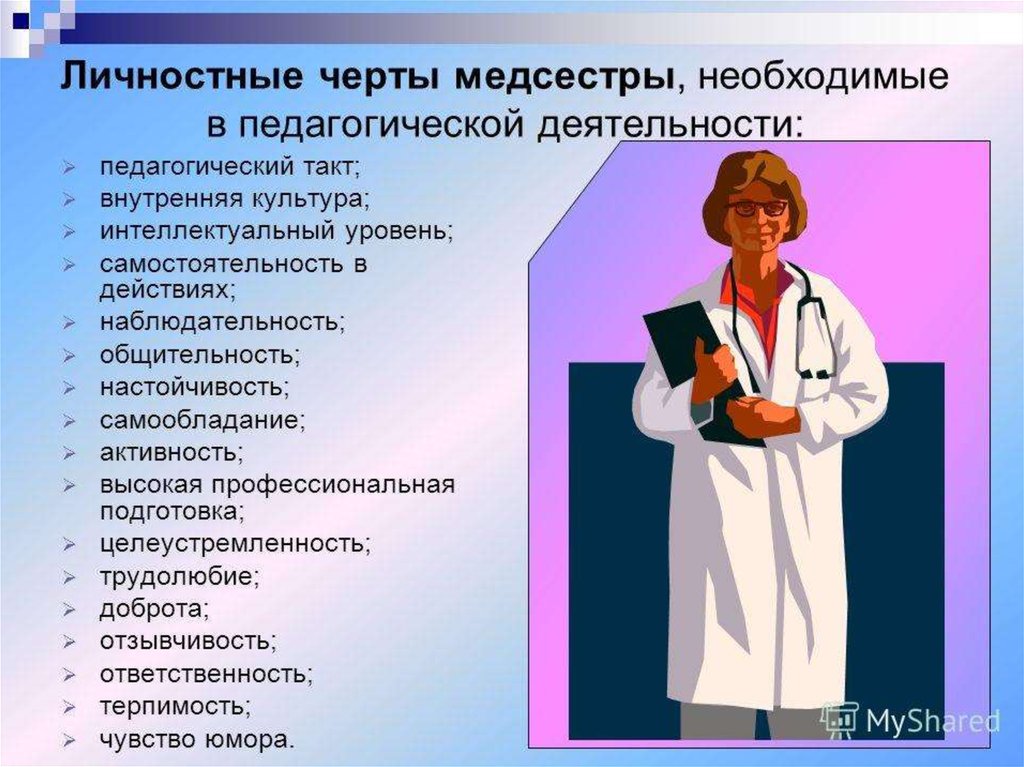 Личностные черты медсестры, необходимые в педагогической деятельности:

➢ педагогический такт;
➢ внутренняя культура;
➢ интеллектуальный уровень;
➢ самостоятельность в действиях;
➢ наблюдательность;
➢ общительность;
➢ настойчивость;
➢ самообладание;
➢ активность;
➢ высокая профессиональная подготовка;
➢ целеустремленность;
➢ трудолюбие;
➢ доброта;
➢ отзывчивость;
➢ ответственность;
➢ терпимость;
➢ чувство юмора.

MyShared